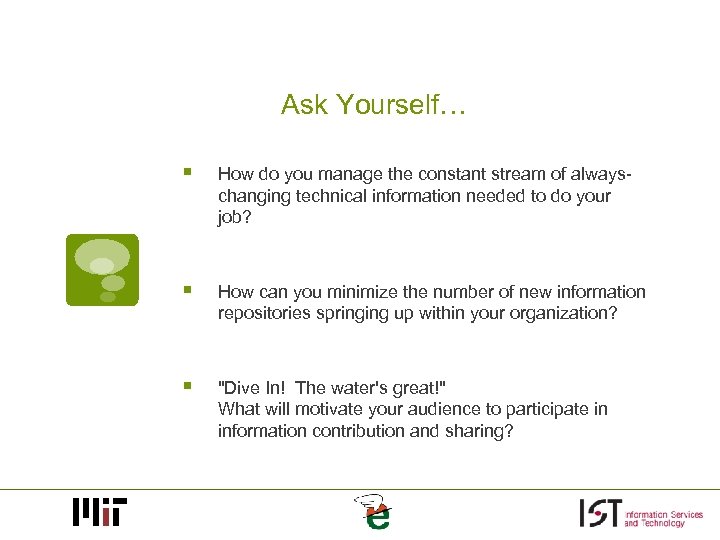 Ask Yourself…

▪ How do you manage the constant stream of always-changing technical information needed to do your job?

▪ How can you minimize the number of new information repositories springing up within your organization?

▪ "Dive In! The water's great!"
What will motivate your audience to participate in information contribution and sharing?

MIT

e

IST Information Services and Technology